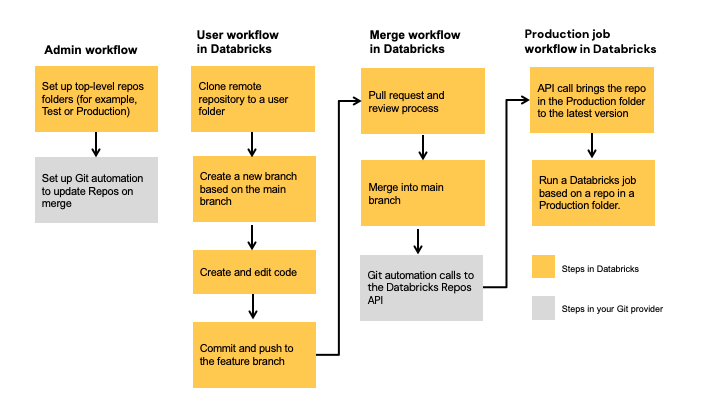 Admin workflow

Set up top-level repos folders (for example, Test or Production)

Set up Git automation to update Repos on merge

User workflow in Databricks

Clone remote repository to a user folder

Create a new branch based on the main branch

Create and edit code

Commit and push to the feature branch

Merge workflow in Databricks

Pull request and review process

Merge into main branch

Git automation calls to the Databricks Repos API

Production job workflow in Databricks

API call brings the repo in the Production folder to the latest version

Run a Databricks job based on a repo in a Production folder.

Steps in Databricks

Steps in your Git provider